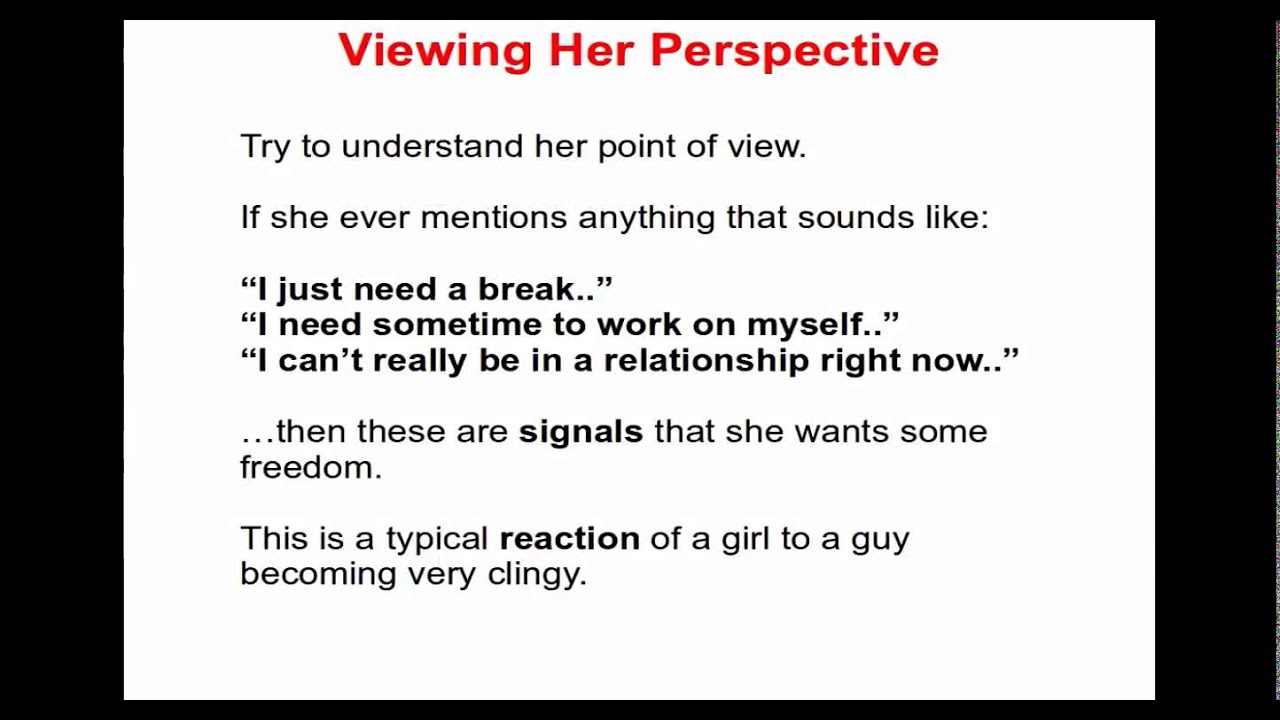 Viewing Her Perspective

Try to understand her point of view.

If she ever mentions anything that sounds like:

“I just need a break..”
“I need sometime to work on myself..”
“I can’t really be in a relationship right now..”

…then these are signals that she wants some freedom.

This is a typical reaction of a girl to a guy becoming very clingy.